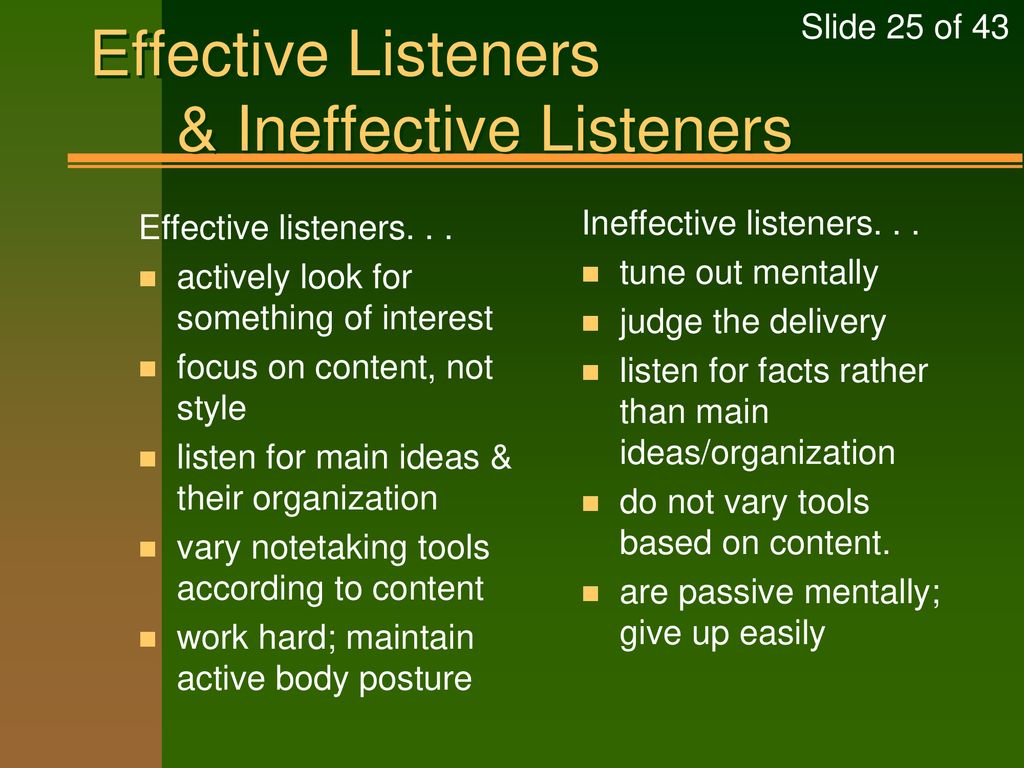 Slide 25 of 43

Effective Listeners & Ineffective Listeners

Effective listeners. . .
- actively look for something of interest
- focus on content, not style
- listen for main ideas & their organization
- vary notetaking tools according to content
- work hard; maintain active body posture

Ineffective listeners. . .
- tune out mentally
- judge the delivery
- listen for facts rather than main ideas/organization
- do not vary tools based on content.
- are passive mentally; give up easily